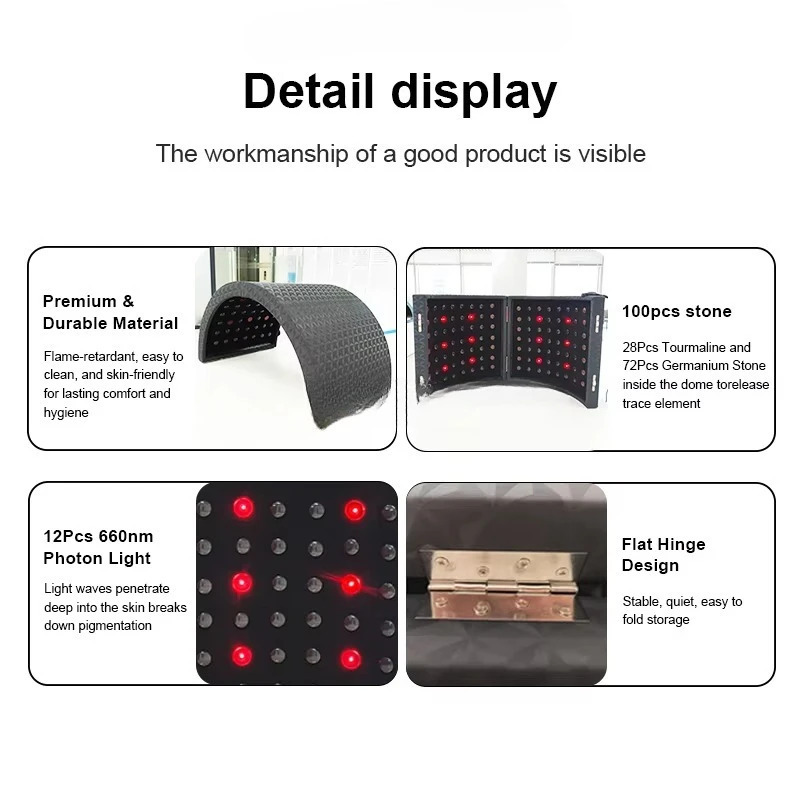 Detail display

The workmanship of a good product is visible

Premium & Durable Material

Flame-retardant, easy to clean, and skin-friendly for lasting comfort and hygiene

100pcs stone

28Pcs Tourmaline and 72Pcs Germanium Stone inside the dome torelease trace element

12Pcs 660nm Photon Light

Light waves penetrate deep into the skin breaks down pigmentation

Flat Hinge Design

Stable, quiet, easy to fold storage